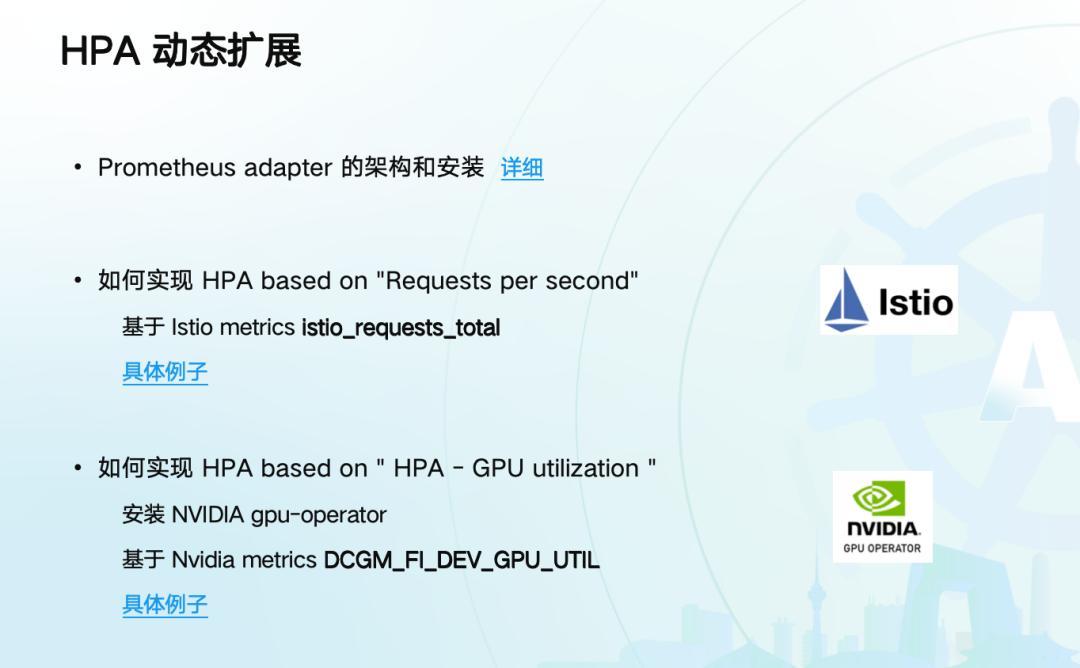 HPA 动态扩展

• Prometheus adapter 的架构和安装 详细

• 如何实现 HPA based on "Requests per second"

基于 Istio metrics istio_requests_total

具体例子

Istio

• 如何实现 HPA based on " HPA - GPU utilization "

安装 NVIDIA gpu-operator

基于 Nvidia metrics DCGM_FI_DEV_GPU_UTIL

具体例子

NVIDIA.
GPU OPERATOR